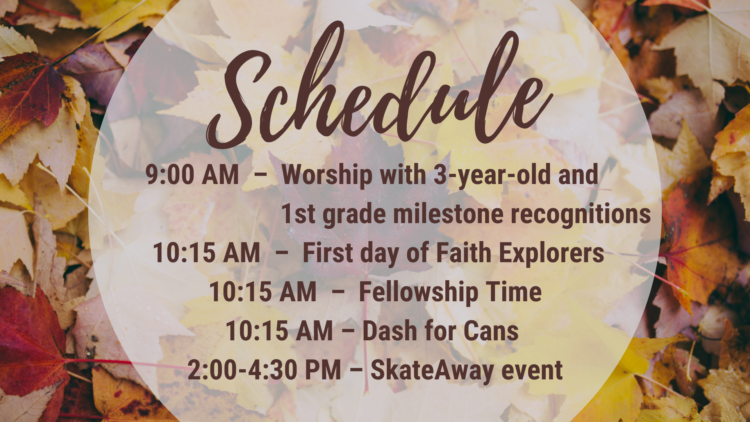 Schedule

9:00 AM – Worship with 3-year-old and 1st grade milestone recognitions
10:15 AM – First day of Faith Explorers
10:15 AM – Fellowship Time
10:15 AM – Dash for Cans
2:00-4:30 PM – SkateAway event